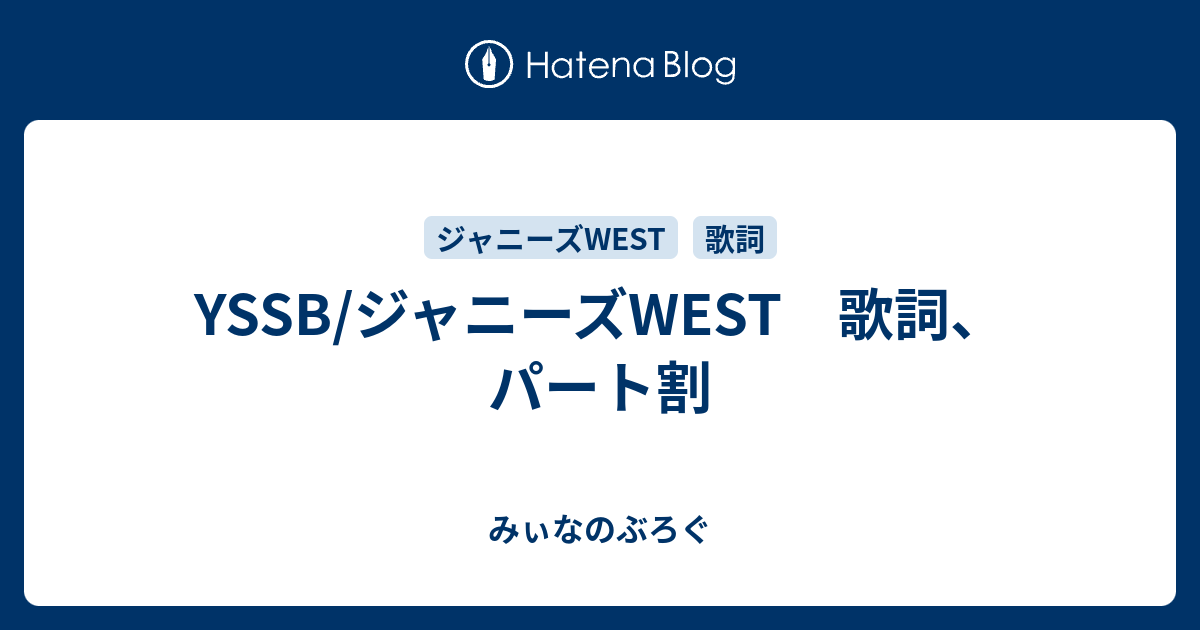 Hatena Blog

ジャニーズWEST
歌詞

YSSB/ジャニーズWEST　歌詞、パート割

みぃなのぶろぐ